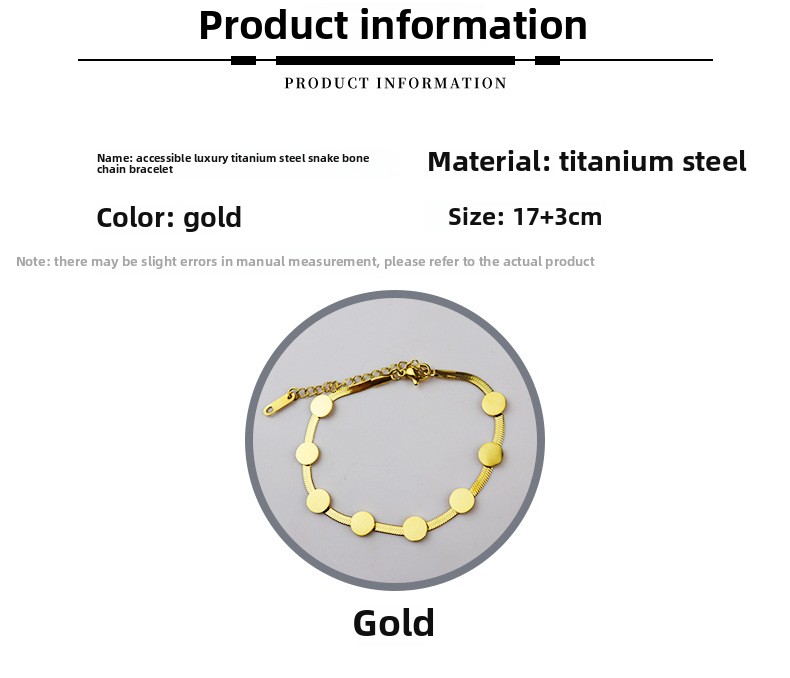 Product information

PRODUCT INFORMATION

Name: accessible luxury titanium steel snake bone chain bracelet

Material: titanium steel

Color: gold

Size: 17+3cm

Note: there may be slight errors in manual measurement, please refer to the actual product

Gold